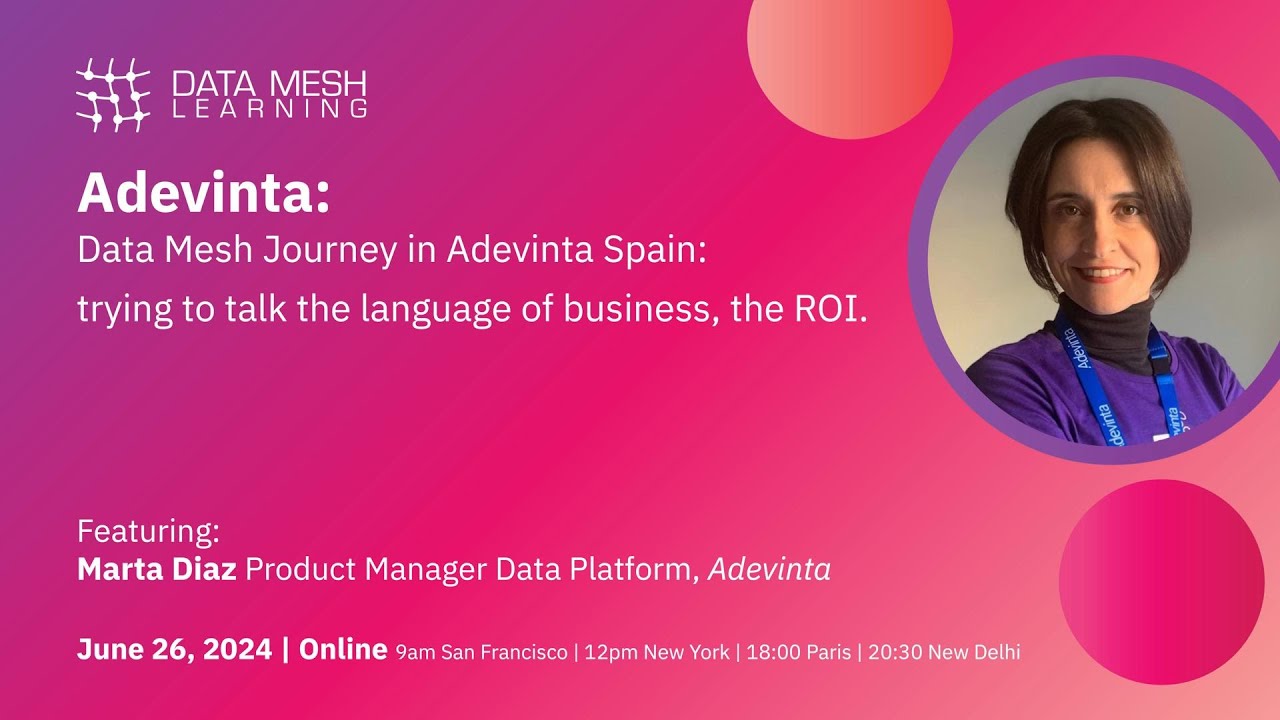 DATA MESH
LEARNING

Adevinta:
Data Mesh Journey in Adevinta Spain:
trying to talk the language of business, the ROI.

Adevinta
Adevinta

Featuring:
Marta Diaz Product Manager Data Platform, Adevinta

June 26, 2024 | Online 9am San Francisco | 12pm New York | 18:00 Paris | 20:30 New Delhi